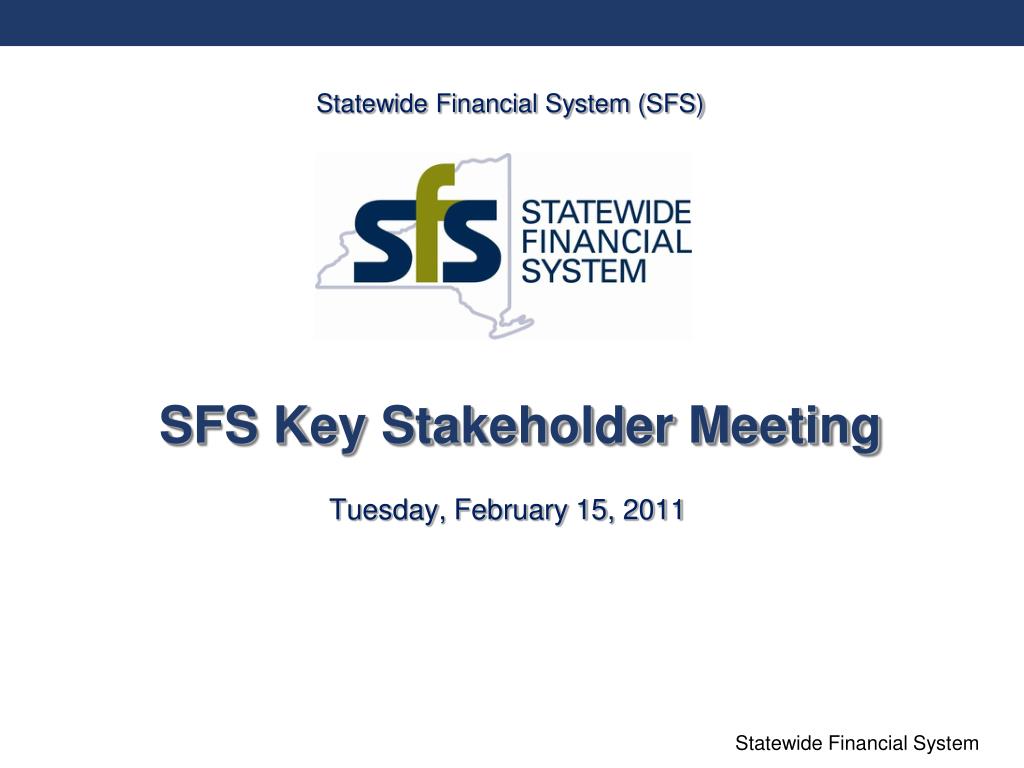 Statewide Financial System (SFS)

sfs STATEWIDE FINANCIAL SYSTEM

SFS Key Stakeholder Meeting

Tuesday, February 15, 2011

Statewide Financial System